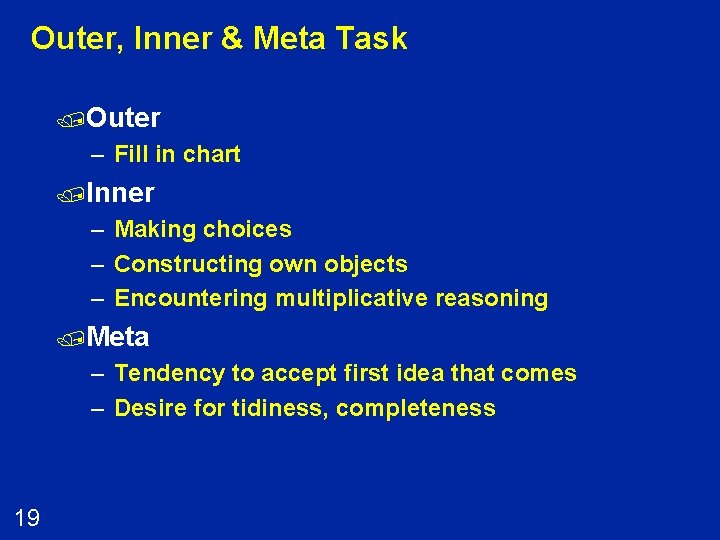 Outer, Inner & Meta Task

Outer
– Fill in chart

Inner
– Making choices
– Constructing own objects
– Encountering multiplicative reasoning

Meta
– Tendency to accept first idea that comes
– Desire for tidiness, completeness

19